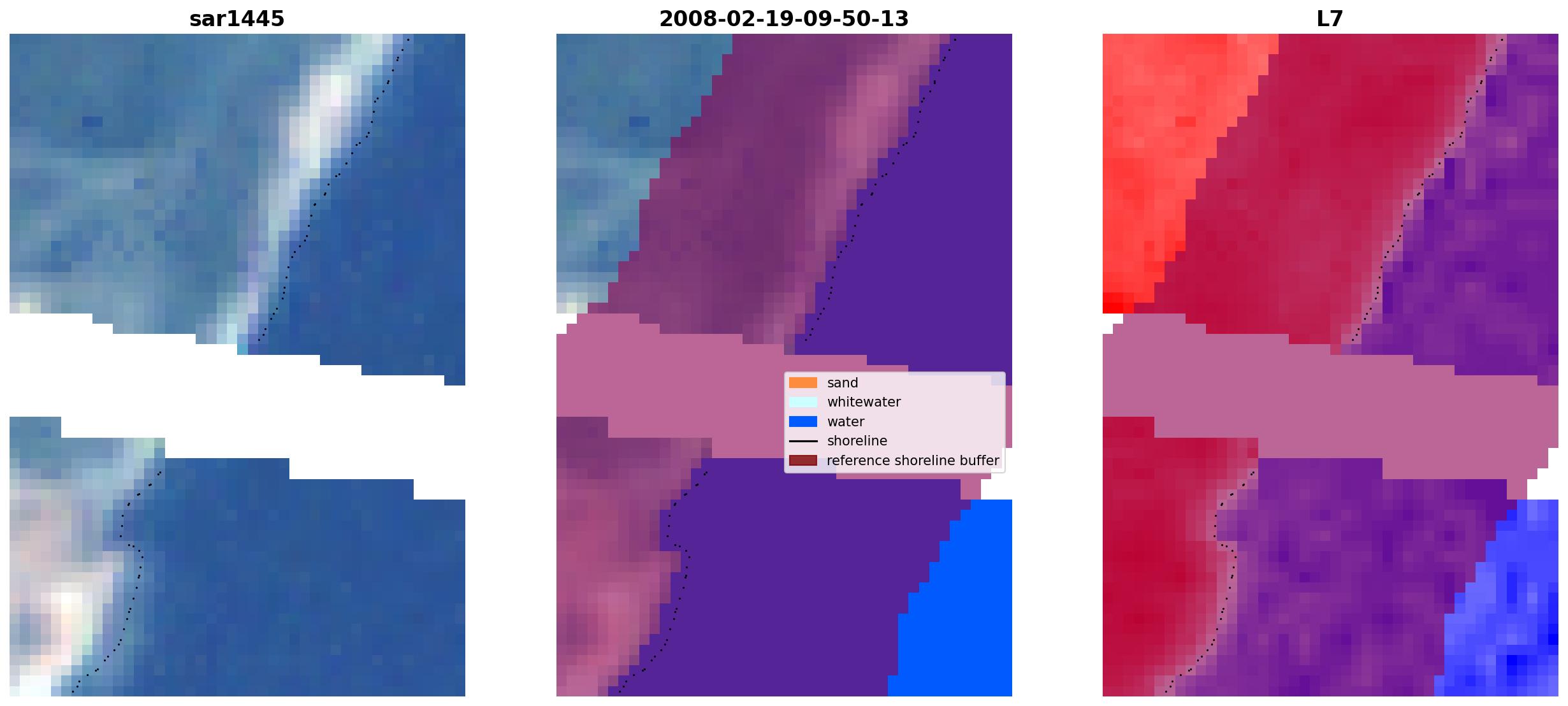 sar1445

2008-02-19-09-50-13

L7

sand
whitewater
water
shoreline
reference shoreline buffer